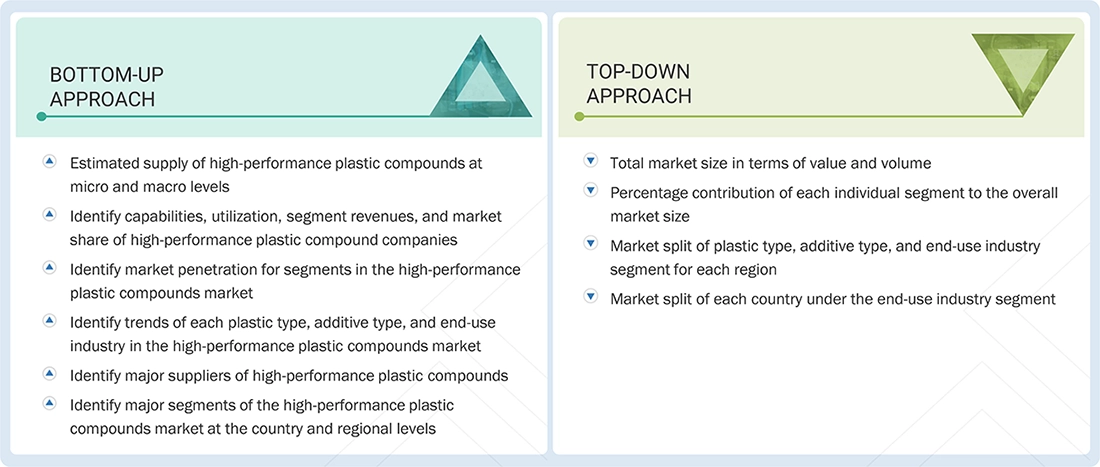 BOTTOM-UP APPROACH

Estimated supply of high-performance plastic compounds at micro and macro levels

Identify capabilities, utilization, segment revenues, and market share of high-performance plastic compound companies

Identify market penetration for segments in the high-performance plastic compounds market

Identify trends of each plastic type, additive type, and end-use industry in the high-performance plastic compounds market

Identify major suppliers of high-performance plastic compounds

Identify major segments of the high-performance plastic compounds market at the country and regional levels

TOP-DOWN APPROACH

Total market size in terms of value and volume

Percentage contribution of each individual segment to the overall market size

Market split of plastic type, additive type, and end-use industry segment for each region

Market split of each country under the end-use industry segment